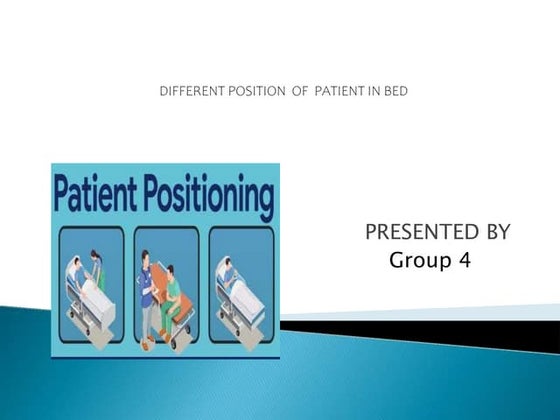 DIFFERENT POSITION OF PATIENT IN BED

Patient Positioning

PRESENTED BY
Group 4